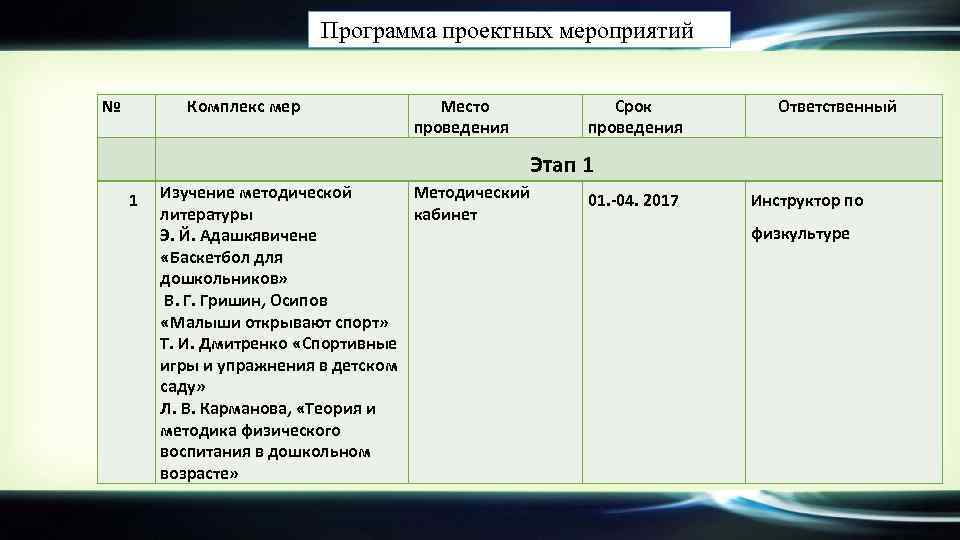 Программа проектных мероприятий

| № | Комплекс мер | Место проведения | Срок проведения | Ответственный |
|---|---|---|---|---|
| | Этап 1 | | | |
| 1 | Изучение методической литературы Э. Й. Адашкявичене «Баскетбол для дошкольников» В. Г. Гришин, Осипов «Малыши открывают спорт» Т. И. Дмитренко «Спортивные игры и упражнения в детском саду» Л. В. Карманова, «Теория и методика физического воспитания в дошкольном возрасте» | Методический кабинет | 01.-04. 2017 | Инструктор по физкультуре |